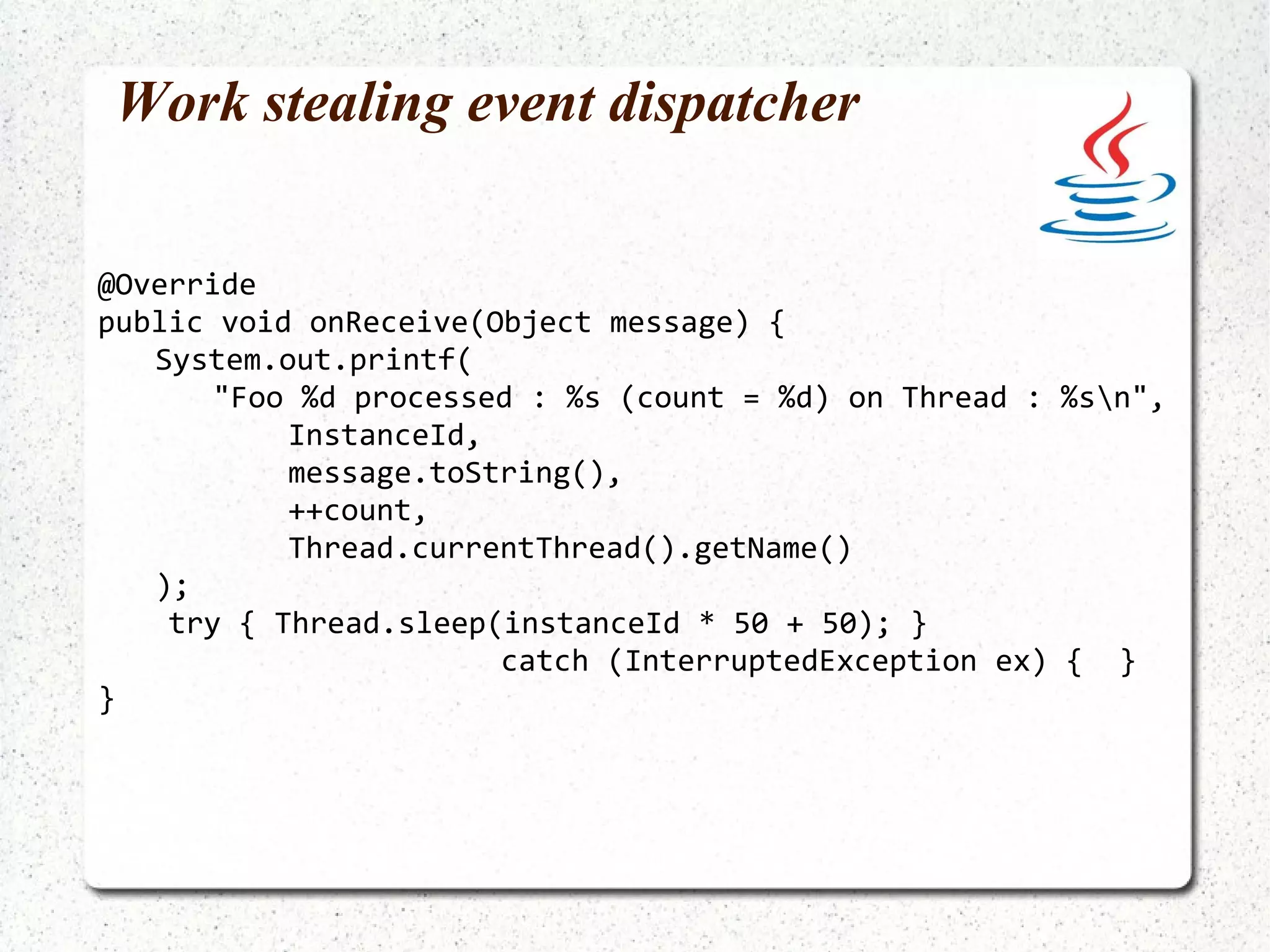 Work stealing event dispatcher

@Override
public void onReceive(Object message) {
    System.out.printf(
        "Foo %d processed : %s (count = %d) on Thread : %s\n",
            InstanceId,
            message.toString(),
            ++count,
            Thread.currentThread().getName()
    );
    try { Thread.sleep(instanceId * 50 + 50); }
                    catch (InterruptedException ex) {  }
}